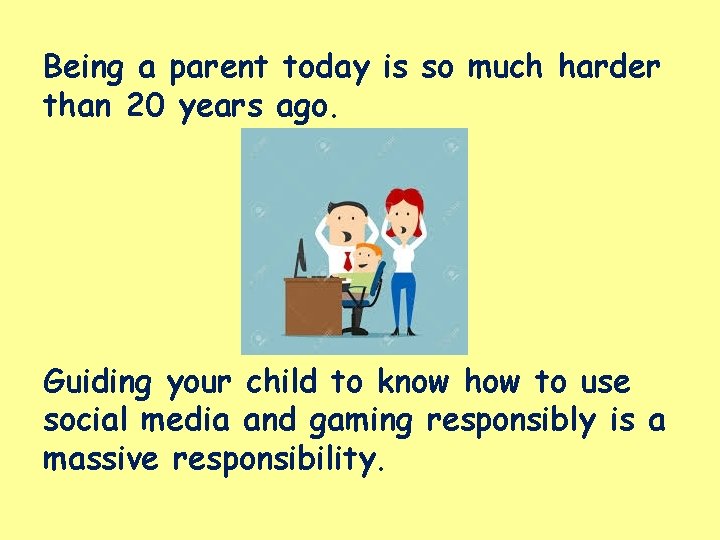 Being a parent today is so much harder than 20 years ago.

Guiding your child to know how to use social media and gaming responsibly is a massive responsibility.